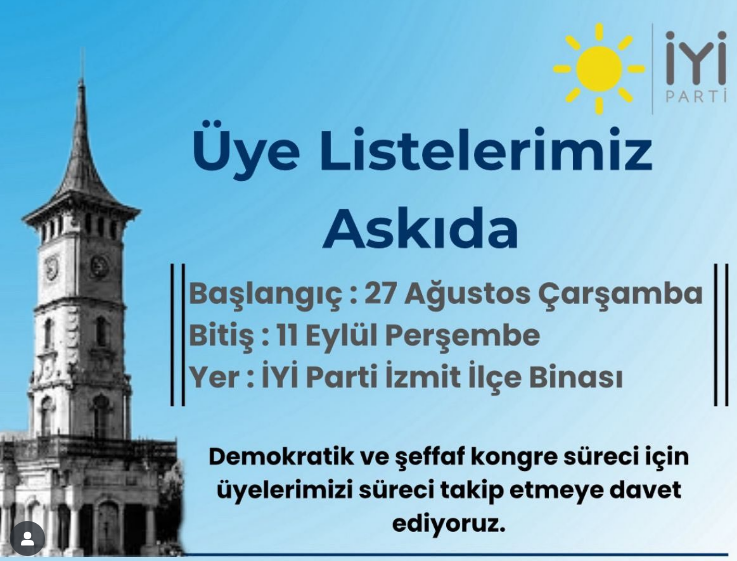 İYİ
PARTİ

Üye Listelerimiz Askıda

Başlangıç : 27 Ağustos Çarşamba
Bitiş : 11 Eylül Perşembe
Yer : İYİ Parti İzmit İlçe Binası

Demokratik ve şeffaf kongre süreci için üyelerimizi süreci takip etmeye davet ediyoruz.